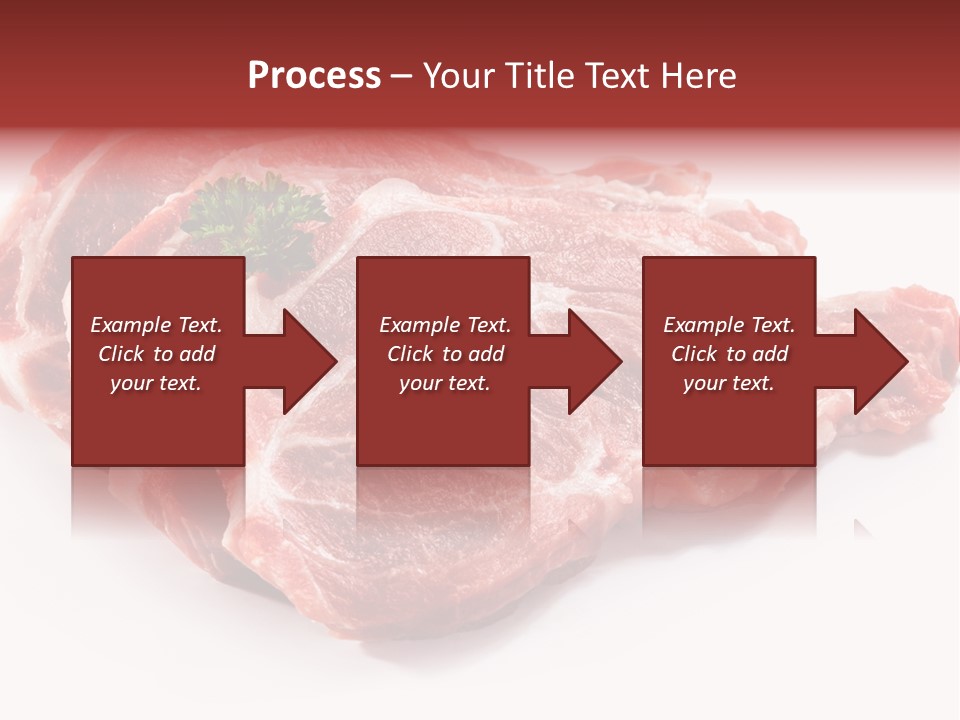 Process – Your Title Text Here

Example Text. Click to add your text.

Example Text. Click to add your text.

Example Text. Click to add your text.